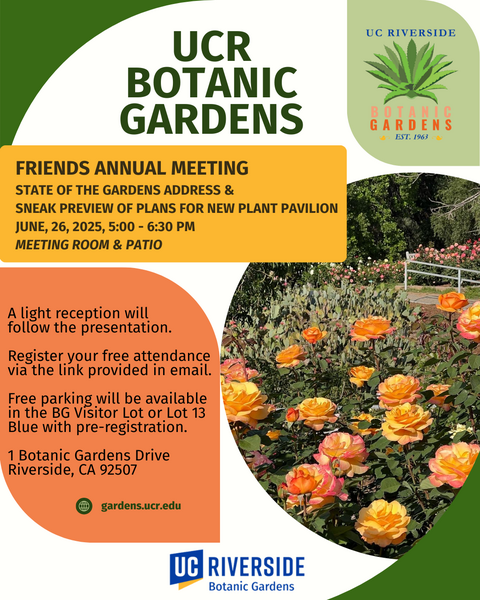 UCR BOTANIC GARDENS

UC RIVERSIDE
BOTANIC GARDENS
EST. 1963

FRIENDS ANNUAL MEETING
STATE OF THE GARDENS ADDRESS &
SNEAK PREVIEW OF PLANS FOR NEW PLANT PAVILION
JUNE, 26, 2025, 5:00 - 6:30 PM
MEETING ROOM & PATIO

A light reception will follow the presentation.

Register your free attendance via the link provided in email.

Free parking will be available in the BG Visitor Lot or Lot 13 Blue with pre-registration.

1 Botanic Gardens Drive
Riverside, CA 92507

gardens.ucr.edu

UC RIVERSIDE
Botanic Gardens